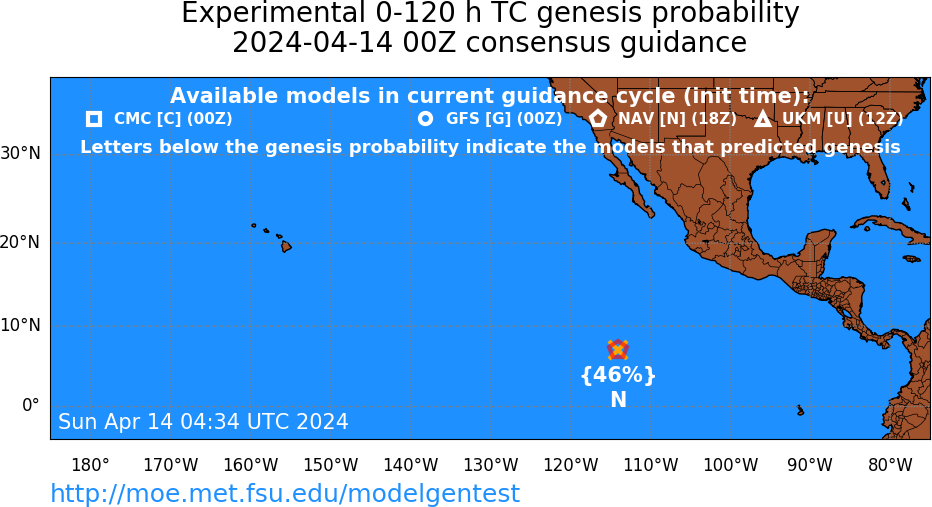 Experimental 0-120 h TC genesis probability
2024-04-14 00Z consensus guidance

Available models in current guidance cycle (init time):
CMC [C] (00Z)
GFS [G] (00Z)
NAV [N] (18Z)
UKM [U] (12Z)
Letters below the genesis probability indicate the models that predicted genesis

30°N
20°N
10°N
0°

{46%}
N

Sun Apr 14 04:34 UTC 2024

180°
170°W
160°W
150°W
140°W
130°W
120°W
110°W
100°W
90°W
80°W

http://moe.met.fsu.edu/modelgentest